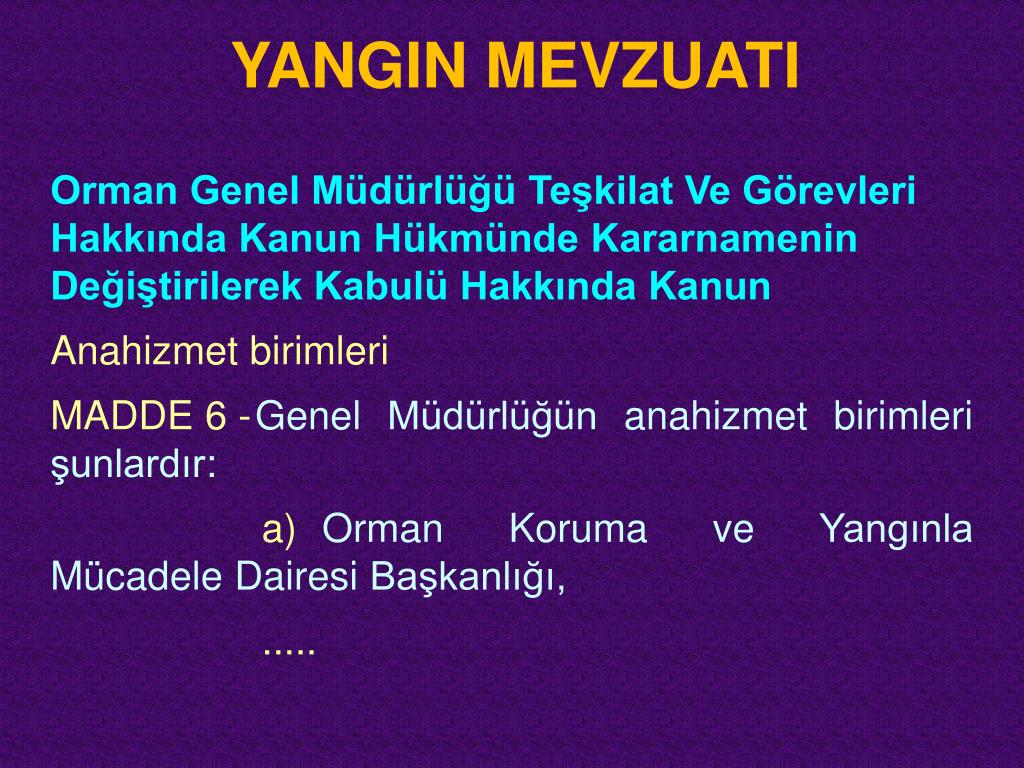 YANGIN MEVZUATI

Orman Genel Müdürlüğü Teşkilat Ve Görevleri Hakkında Kanun Hükmünde Kararnamenin Değiştirilerek Kabulü Hakkında Kanun

Anahizmet birimleri

MADDE 6 - Genel Müdürlüğün anahizmet birimleri şunlardır:

a) Orman Koruma ve Yangınla Mücadele Dairesi Başkanlığı,

.....